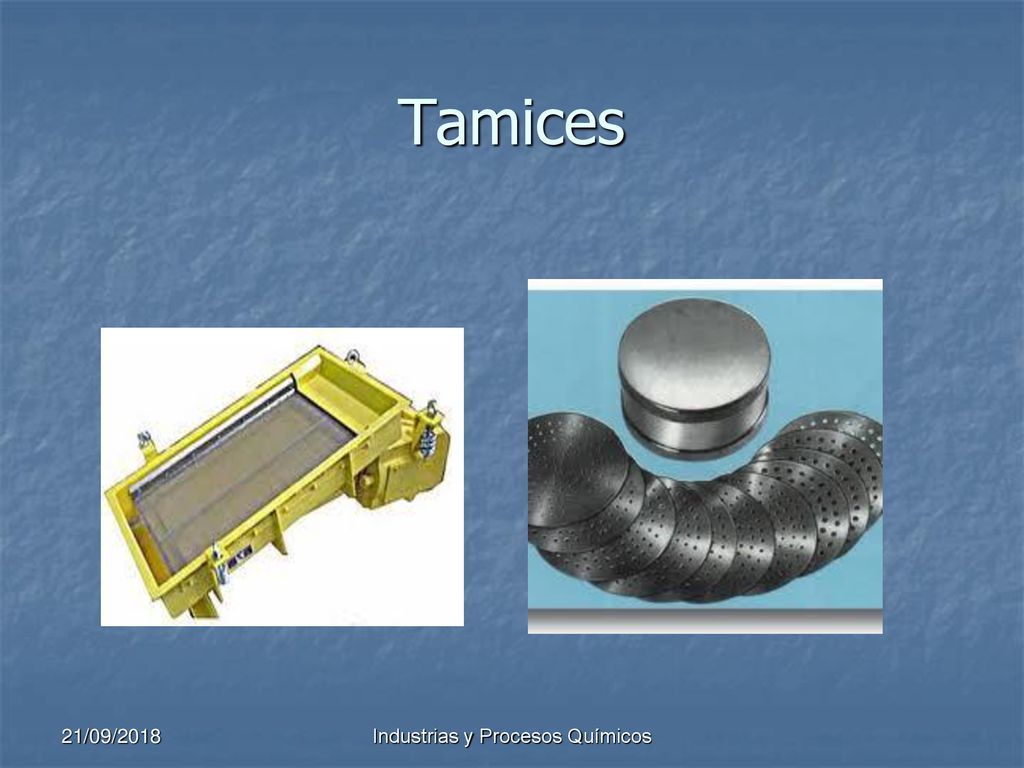 Tamices

21/09/2018

Industrias y Procesos Químicos